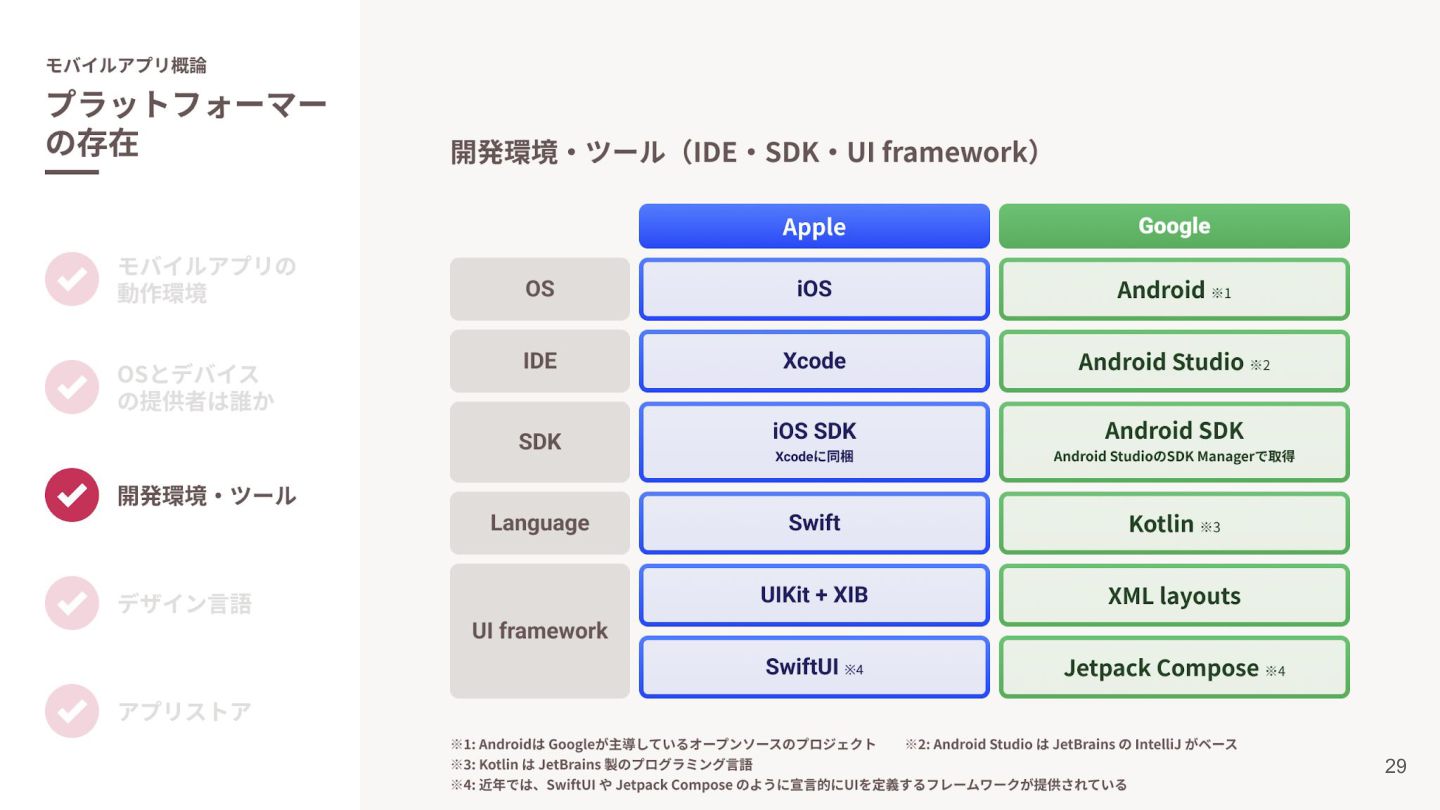 モバイルアプリ概論

プラットフォーマーの存在

モバイルアプリの動作環境

OSとデバイスの提供者は誰か

開発環境・ツール

デザイン言語

アプリストア

開発環境・ツール（IDE・SDK・UI framework）

| | Apple | Google |
|---|---|---|
| OS | iOS | Android ※1 |
| IDE | Xcode | Android Studio ※2 |
| SDK | iOS SDK Xcodeに同梱 | Android SDK Android StudioのSDK Managerで取得 |
| Language | Swift | Kotlin ※3 |
| UI framework | UIKit + XIB | XML layouts |
| | SwiftUI ※4 | Jetpack Compose ※4 |

※1: Androidは Googleが主導しているオープンソースのプロジェクト ※2: Android Studio は JetBrains の IntelliJ がベース
※3: Kotlin は JetBrains 製のプログラミング言語
※4: 近年では、SwiftUI や Jetpack Compose のように宣言的にUIを定義するフレームワークが提供されている

29